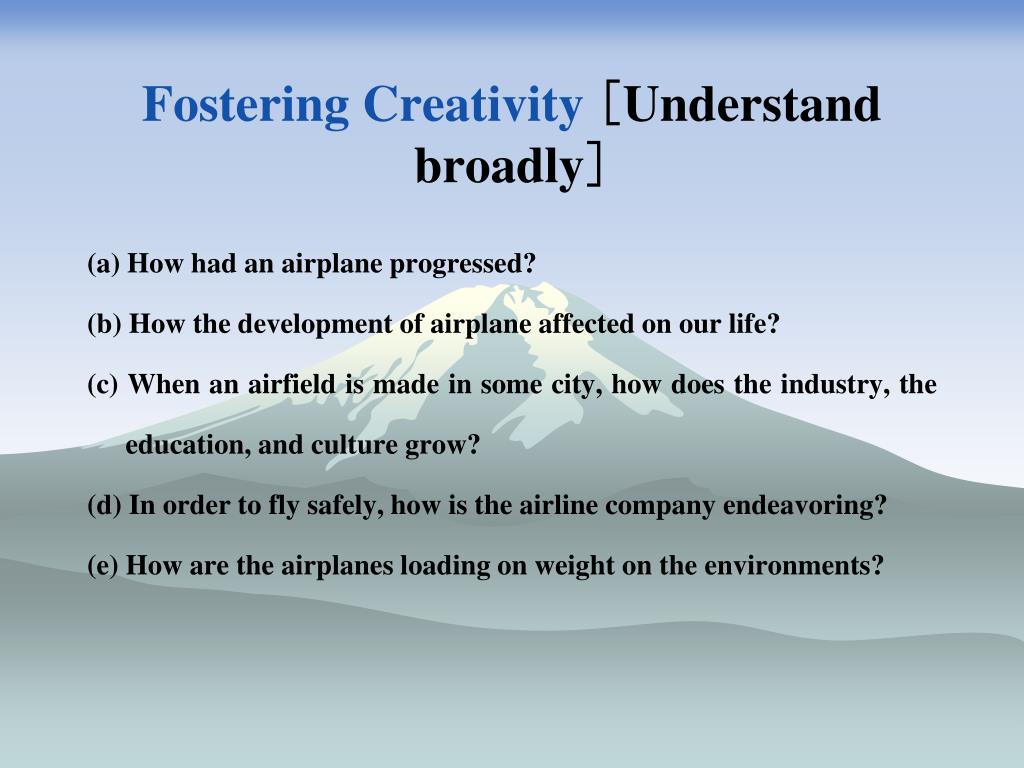 Fostering Creativity ［Understand broadly］

(a) How had an airplane progressed?

(b) How the development of airplane affected on our life?

(c) When an airfield is made in some city, how does the industry, the education, and culture grow?

(d) In order to fly safely, how is the airline company endeavoring?

(e) How are the airplanes loading on weight on the environments?